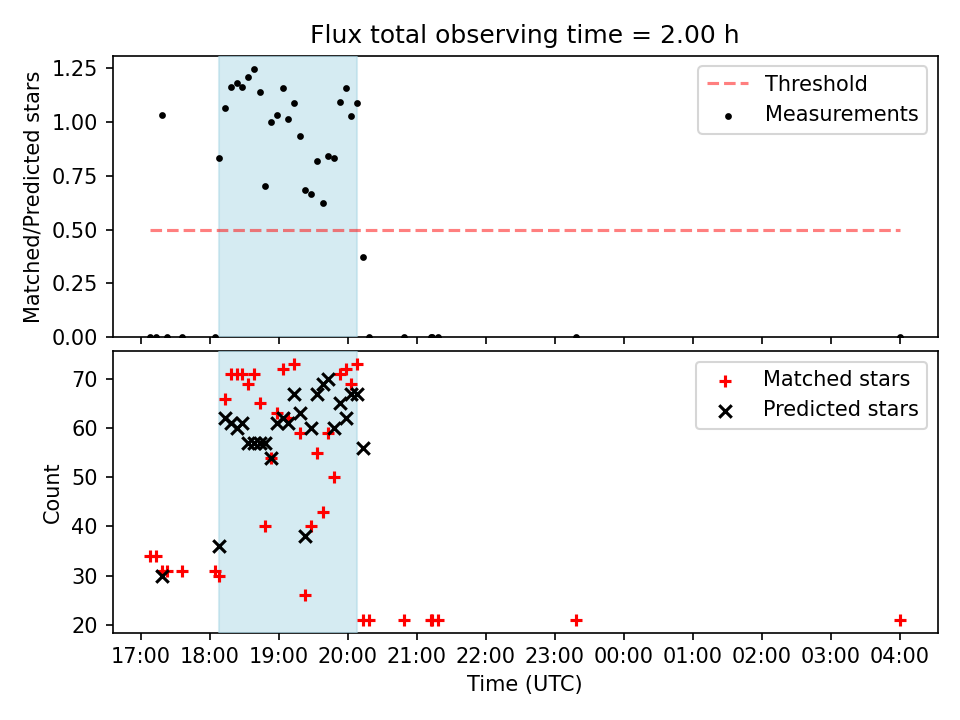 Flux total observing time = 2.00 h

Matched/Predicted stars

1.25
1.00
0.75
0.50
0.25
0.00

Threshold
Measurements

Count

70
60
50
40
30
20

Matched stars
Predicted stars

17:00 18:00 19:00 20:00 21:00 22:00 23:00 00:00 01:00 02:00 03:00 04:00

Time (UTC)